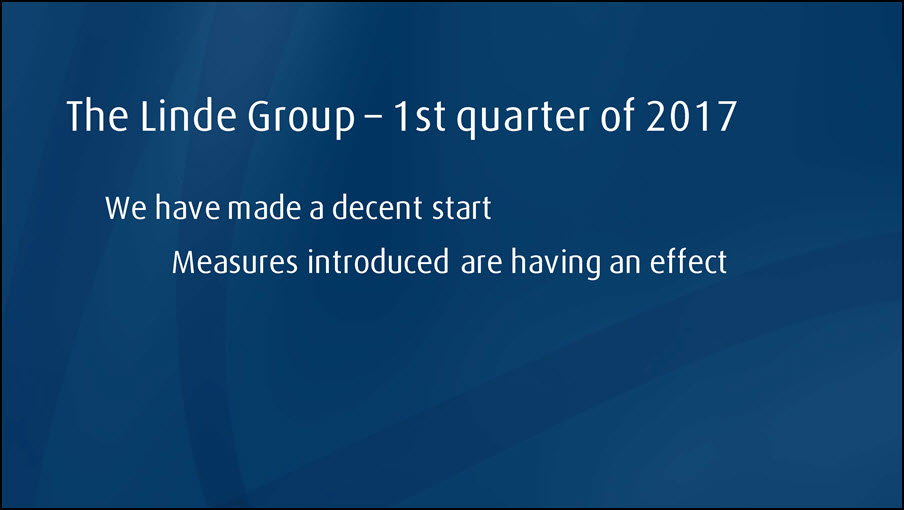 The Linde Group – 1st quarter of 2017

We have made a decent start

Measures introduced are having an effect